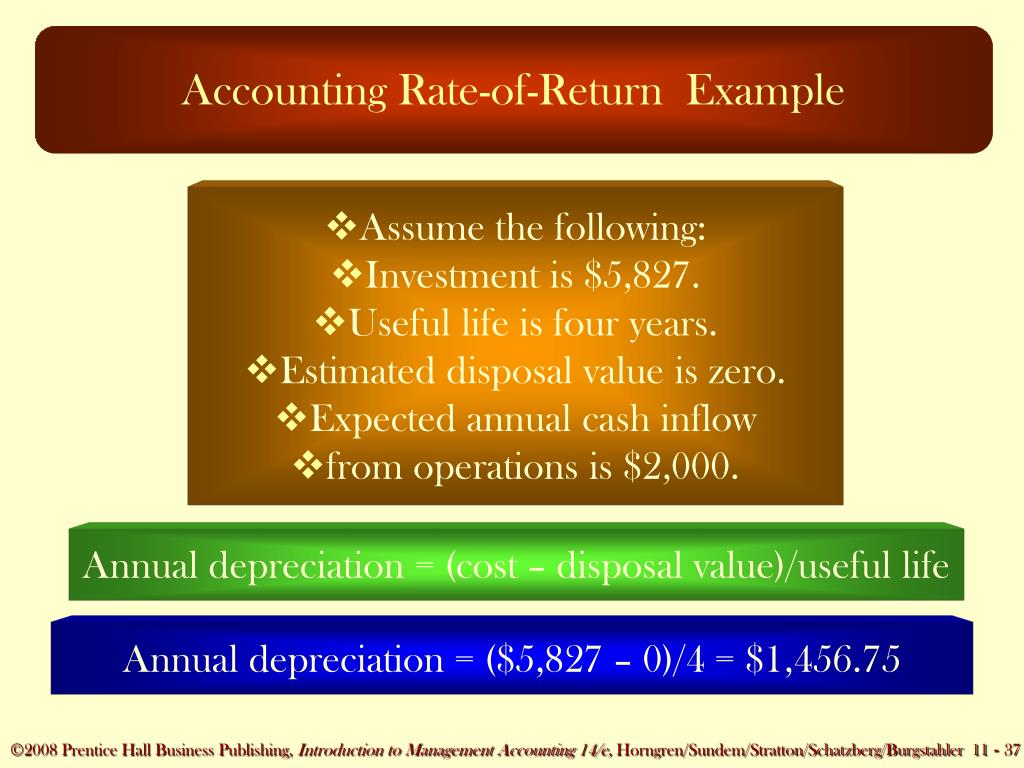 Accounting Rate-of-Return Example

❖Assume the following:
❖Investment is \$5,827.
❖Useful life is four years.
❖Estimated disposal value is zero.
❖Expected annual cash inflow
❖from operations is \$2,000.

Annual depreciation = (cost – disposal value)/useful life

Annual depreciation = (\$5,827 – 0)/4 = \$1,456.75

©2008 Prentice Hall Business Publishing, Introduction to Management Accounting 14/e, Horngren/Sundem/Stratton/Schatzberg/Burgstahler 11 - 37